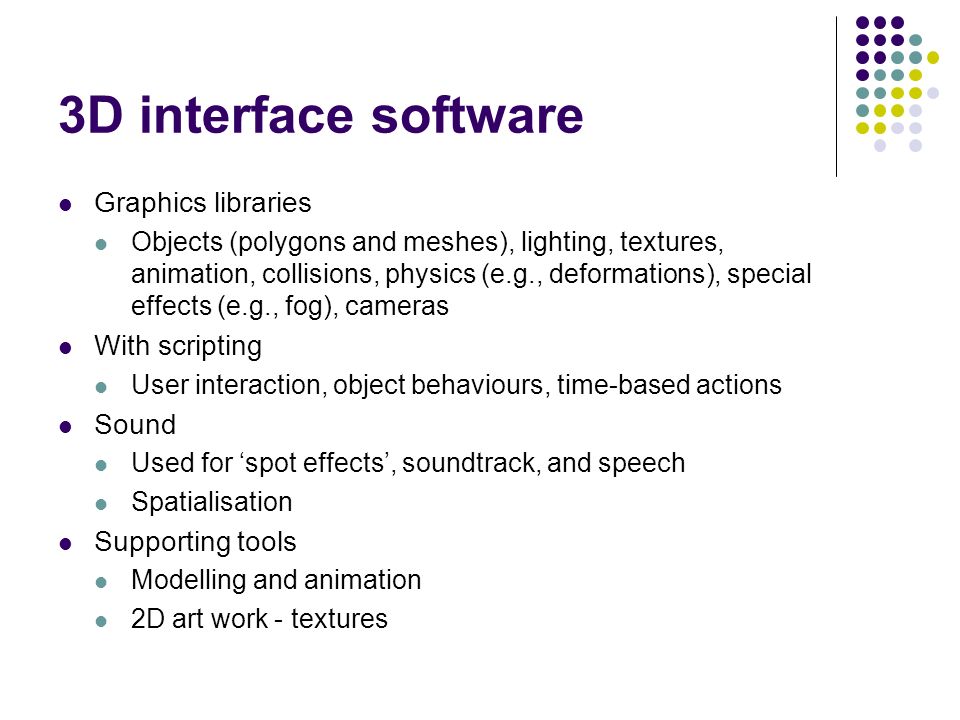 3D interface software

- Graphics libraries
  - Objects (polygons and meshes), lighting, textures, animation, collisions, physics (e.g., deformations), special effects (e.g., fog), cameras
- With scripting
  - User interaction, object behaviours, time-based actions
- Sound
  - Used for ‘spot effects’, soundtrack, and speech
  - Spatialisation
- Supporting tools
  - Modelling and animation
  - 2D art work - textures